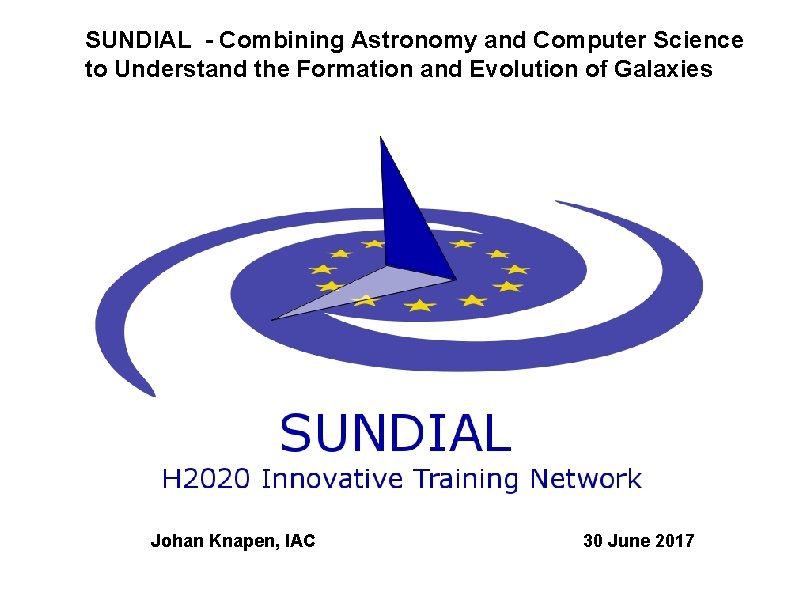 SUNDIAL - Combining Astronomy and Computer Science to Understand the Formation and Evolution of Galaxies

SUNDIAL
H2020 Innovative Training Network

Johan Knapen, IAC

30 June 2017